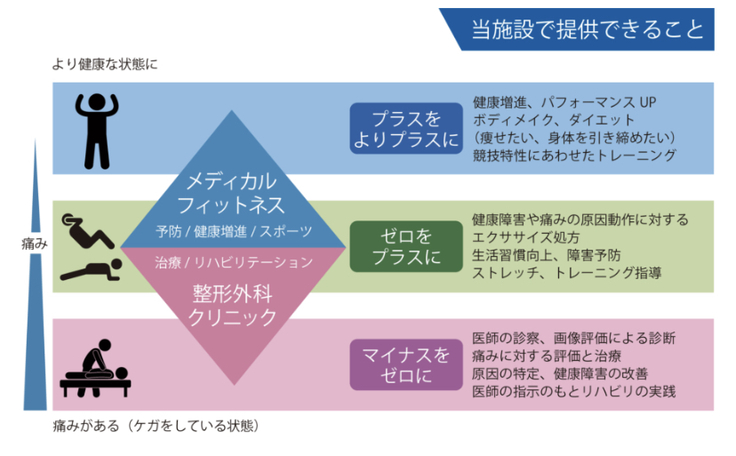 当施設で提供できること

より健康な状態に

痛み

メディカル
フィットネス
予防 / 健康増進 / スポーツ

治療 / リハビリテーション
整形外科
クリニック

プラスを
よりプラスに

健康増進、パフォーマンス UP
ボディメイク、ダイエット
（痩せたい、身体を引き締めたい）
競技特性にあわせたトレーニング

ゼロを
プラスに

健康障害や痛みの原因動作に対する
エクササイズ処方
生活習慣向上、障害予防
ストレッチ、トレーニング指導

マイナスを
ゼロに

医師の診察、画像評価による診断
痛みに対する評価と治療
原因の特定、健康障害の改善
医師の指示のもとリハビリの実践

痛みがある（ケガをしている状態）